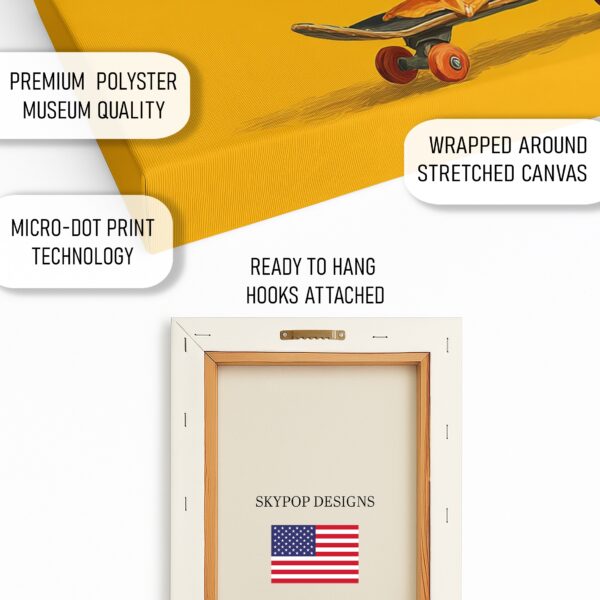 PREMIUM POLYSTER
MUSEUM QUALITY

WRAPPED AROUND
STRETCHED CANVAS

MICRO-DOT PRINT
TECHNOLOGY

READY TO HANG
HOOKS ATTACHED

SKYPOP DESIGNS